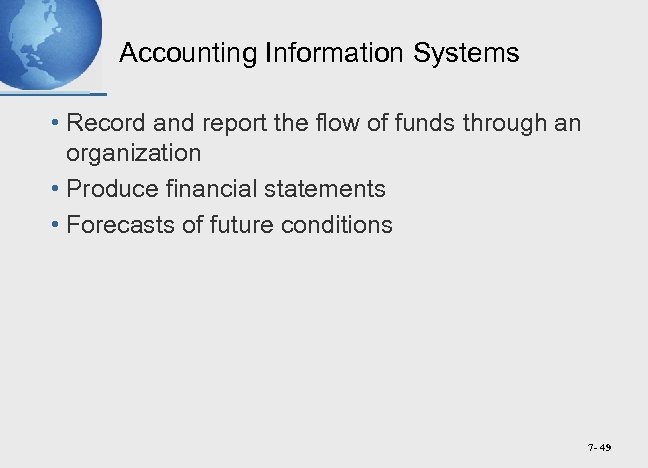 Accounting Information Systems

• Record and report the flow of funds through an organization
• Produce financial statements
• Forecasts of future conditions

7- 49